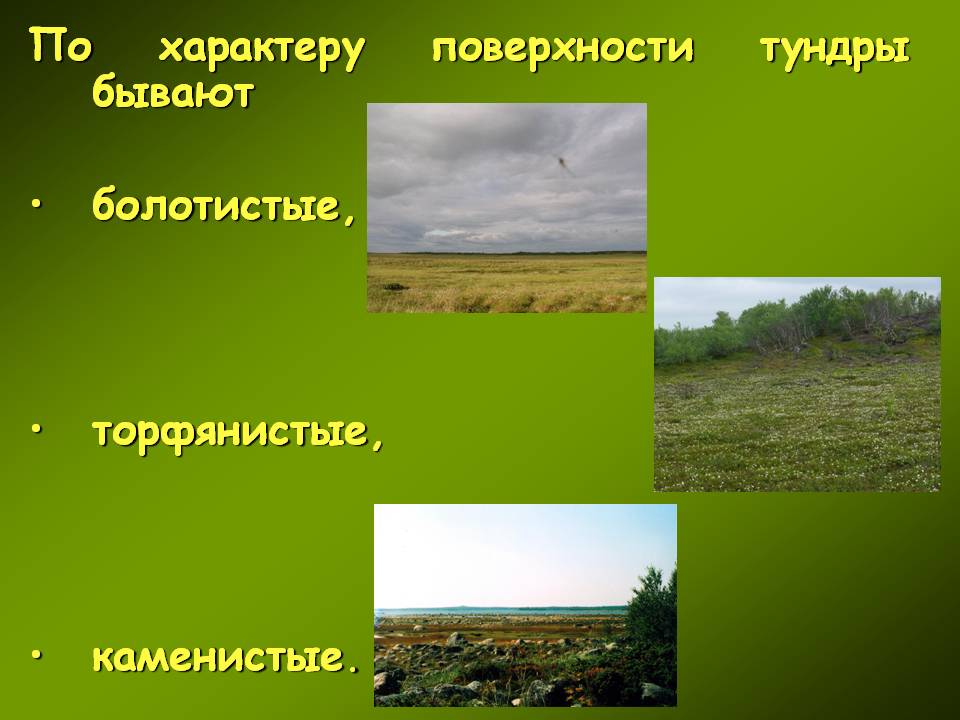 По характеру поверхности тундры бывают

• болотистые,

• торфянистые,

• каменистые.